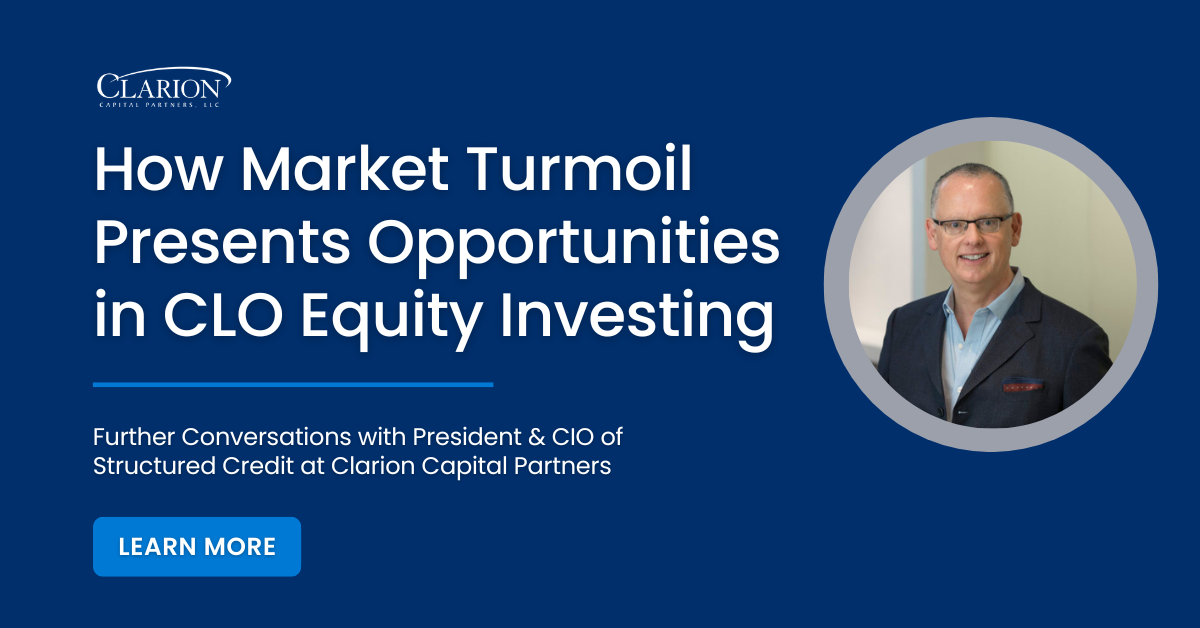 CLARION
CAPITAL PARTNERS, LLC

How Market Turmoil Presents Opportunities in CLO Equity Investing

Further Conversations with President & CIO of Structured Credit at Clarion Capital Partners

LEARN MORE